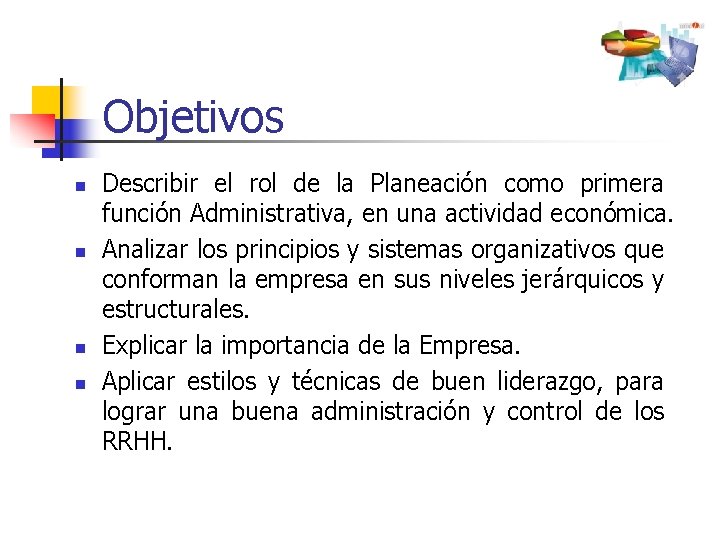 Objetivos

- Describir el rol de la Planeación como primera función Administrativa, en una actividad económica.
- Analizar los principios y sistemas organizativos que conforman la empresa en sus niveles jerárquicos y estructurales.
- Explicar la importancia de la Empresa.
- Aplicar estilos y técnicas de buen liderazgo, para lograr una buena administración y control de los RRHH.